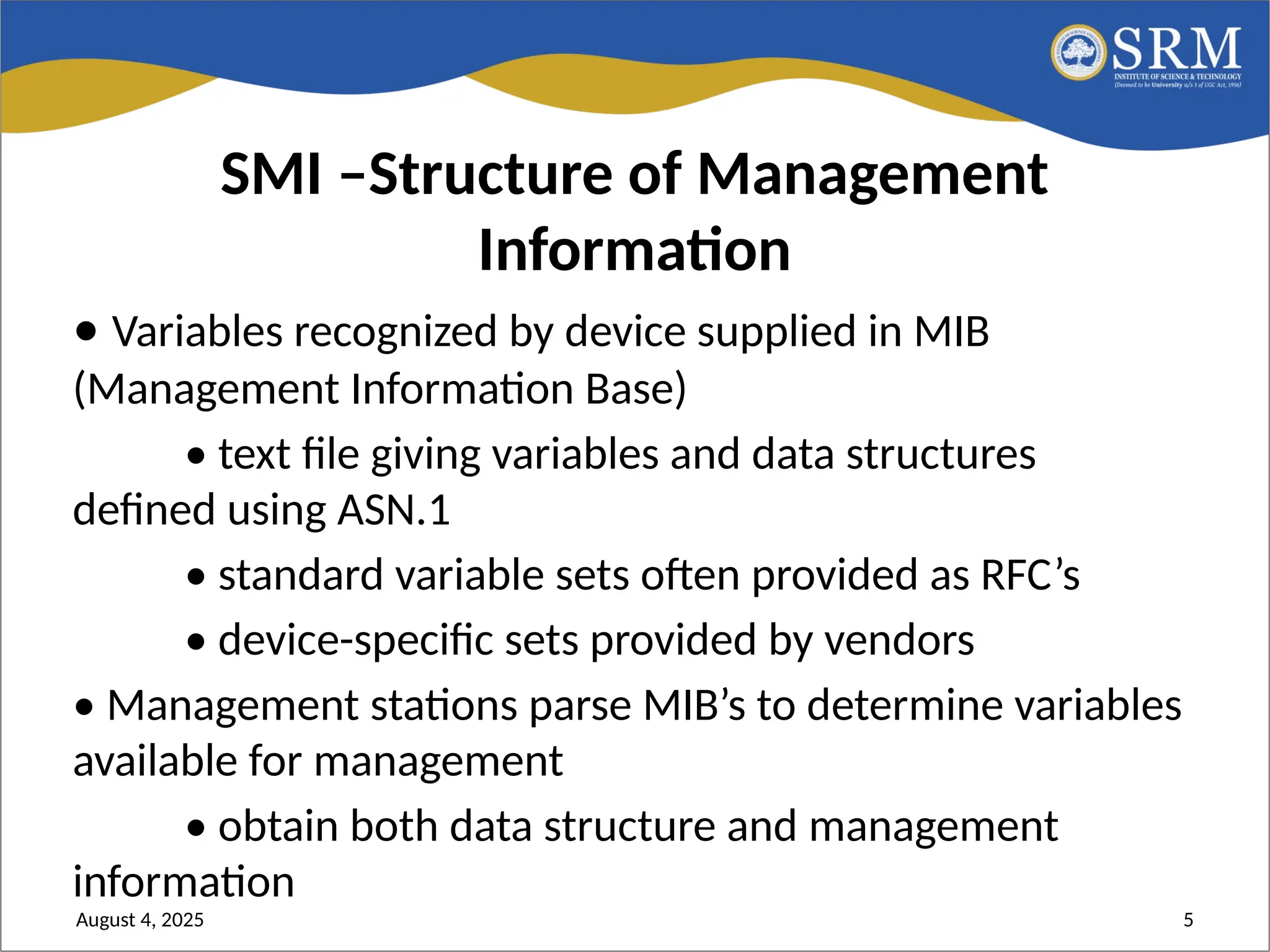 SRM
INSTITUTE OF SCIENCE & TECHNOLOGY
(Deemed to be University u/s 3 of UGC Act, 1956)

SMI –Structure of Management Information

• Variables recognized by device supplied in MIB (Management Information Base)

• text file giving variables and data structures defined using ASN.1

• standard variable sets often provided as RFC’s

• device-specific sets provided by vendors

• Management stations parse MIB’s to determine variables available for management

• obtain both data structure and management information

August 4, 2025

5